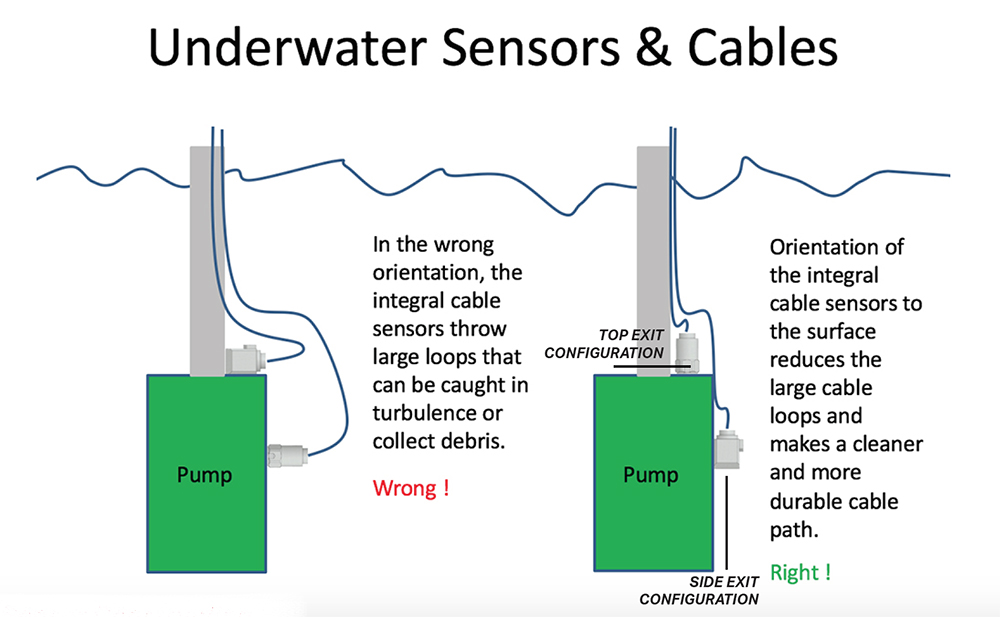 Underwater Sensors & Cables

Pump

In the wrong orientation, the integral cable sensors throw large loops that can be caught in turbulence or collect debris.

Wrong !

TOP EXIT CONFIGURATION

Pump

SIDE EXIT CONFIGURATION

Orientation of the integral cable sensors to the surface reduces the large cable loops and makes a cleaner and more durable cable path.

Right !